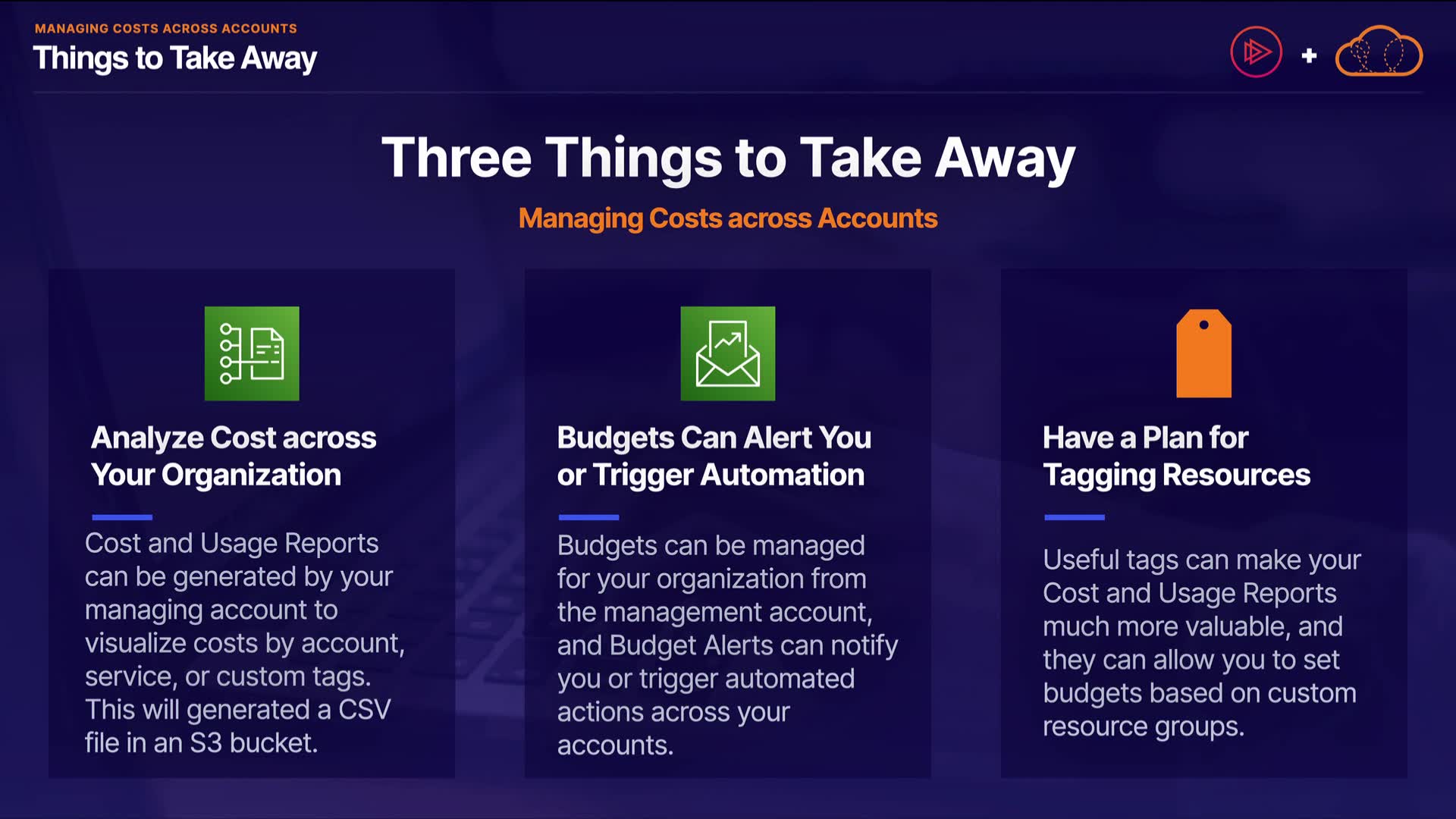 MANAGING COSTS ACROSS ACCOUNTS
Things to Take Away

+

Three Things to Take Away

Managing Costs across Accounts

Analyze Cost across Your Organization

Cost and Usage Reports can be generated by your managing account to visualize costs by account, service, or custom tags. This will generated a CSV file in an S3 bucket.

Budgets Can Alert You or Trigger Automation

Budgets can be managed for your organization from the management account, and Budget Alerts can notify you or trigger automated actions across your accounts.

Have a Plan for Tagging Resources

Useful tags can make your Cost and Usage Reports much more valuable, and they can allow you to set budgets based on custom resource groups.